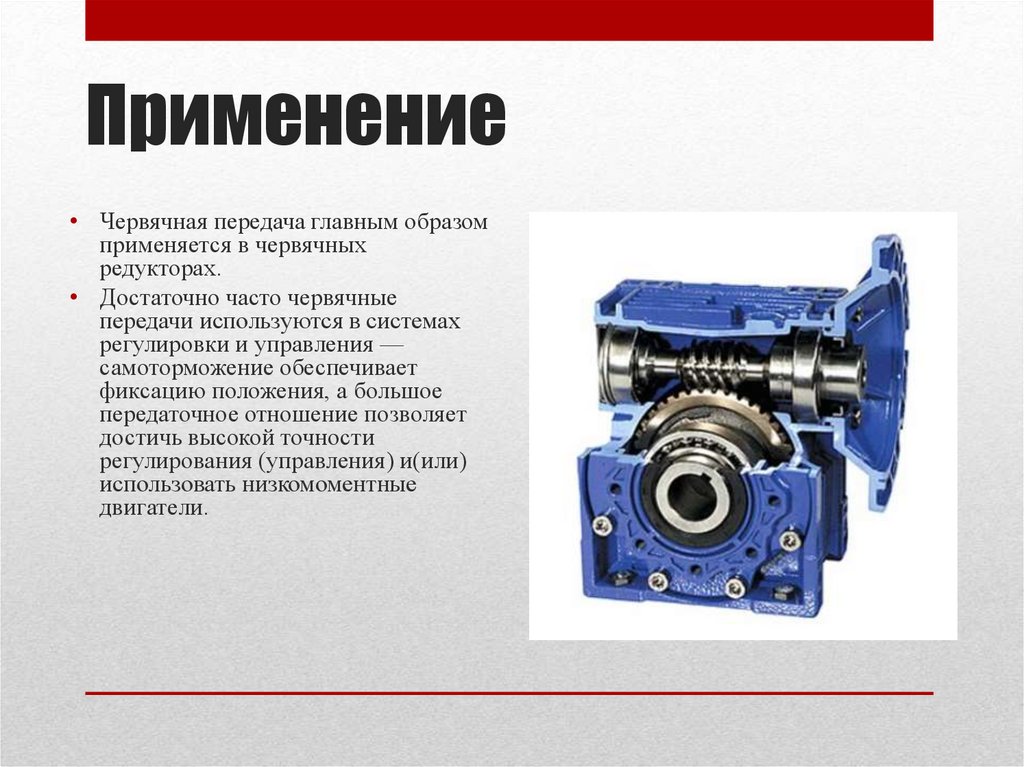 Применение

• Червячная передача главным образом применяется в червячных редукторах.
• Достаточно часто червячные передачи используются в системах регулировки и управления — самоторможение обеспечивает фиксацию положения, а большое передаточное отношение позволяет достичь высокой точности регулирования (управления) и(или) использовать низкомоментные двигатели.